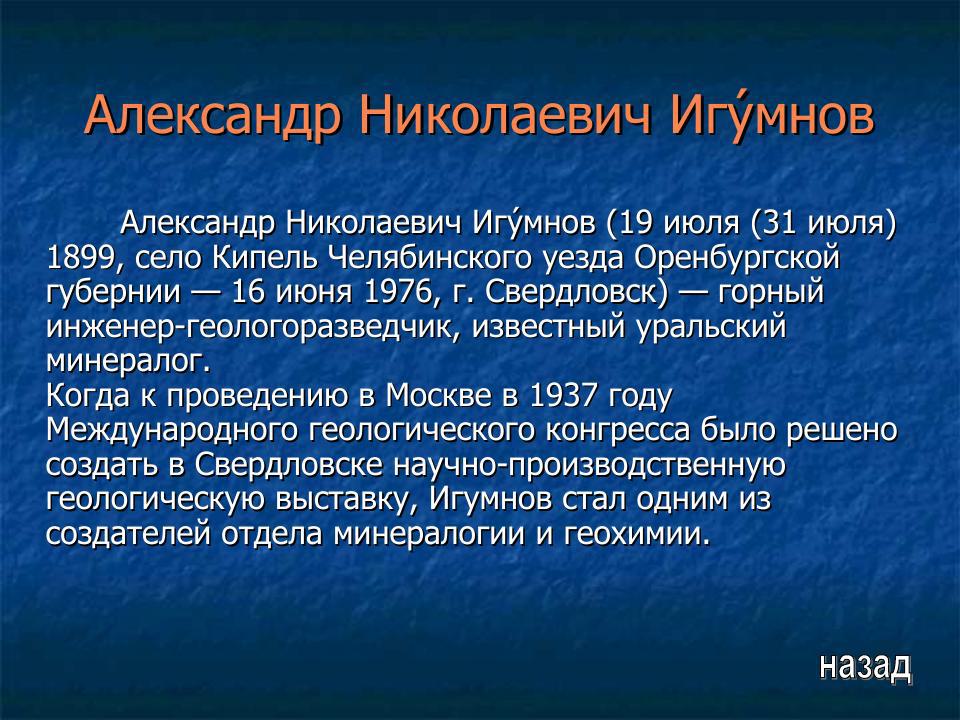 Александр Николаевич Игу́мнов

Александр Николаевич Игу́мнов (19 июля (31 июля) 1899, село Кипель Челябинского уезда Оренбургской губернии — 16 июня 1976, г. Свердловск) — горный инженер-геологоразведчик, известный уральский минералог.
Когда к проведению в Москве в 1937 году Международного геологического конгресса было решено создать в Свердловске научно-производственную геологическую выставку, Игумнов стал одним из создателей отдела минералогии и геохимии.

назад